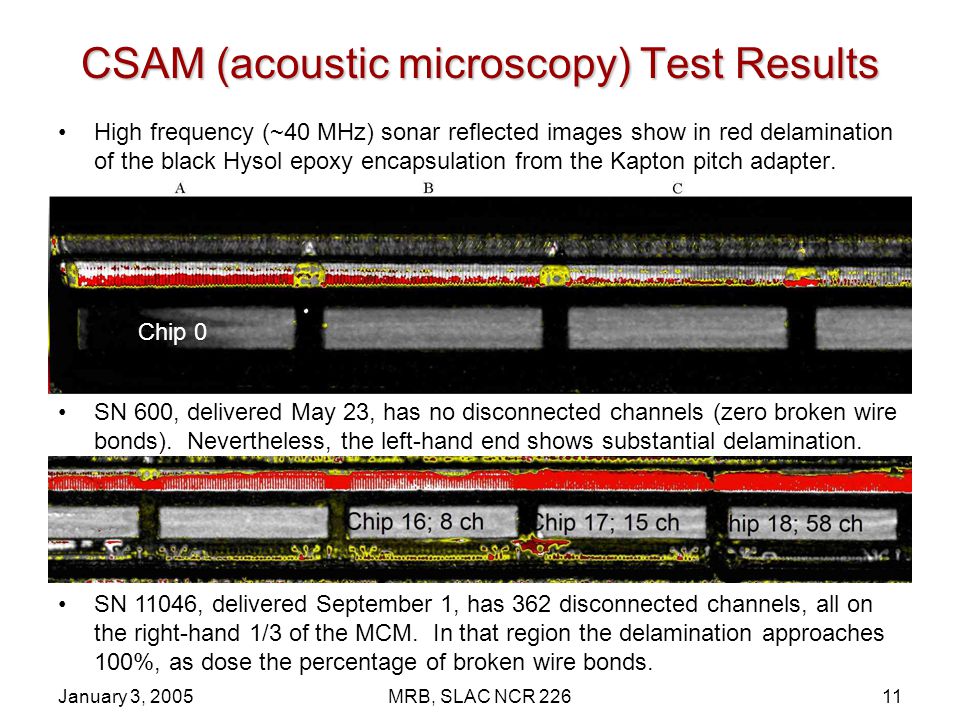 CSAM (acoustic microscopy) Test Results

• High frequency (~40 MHz) sonar reflected images show in red delamination of the black Hysol epoxy encapsulation from the Kapton pitch adapter.

A B C

Chip 0

• SN 600, delivered May 23, has no disconnected channels (zero broken wire bonds). Nevertheless, the left-hand end shows substantial delamination.

Chip 16; 8 ch Chip 17; 15 ch hip 18; 58 ch

• SN 11046, delivered September 1, has 362 disconnected channels, all on the right-hand 1/3 of the MCM. In that region the delamination approaches 100%, as dose the percentage of broken wire bonds.

January 3, 2005 MRB, SLAC NCR 226 11